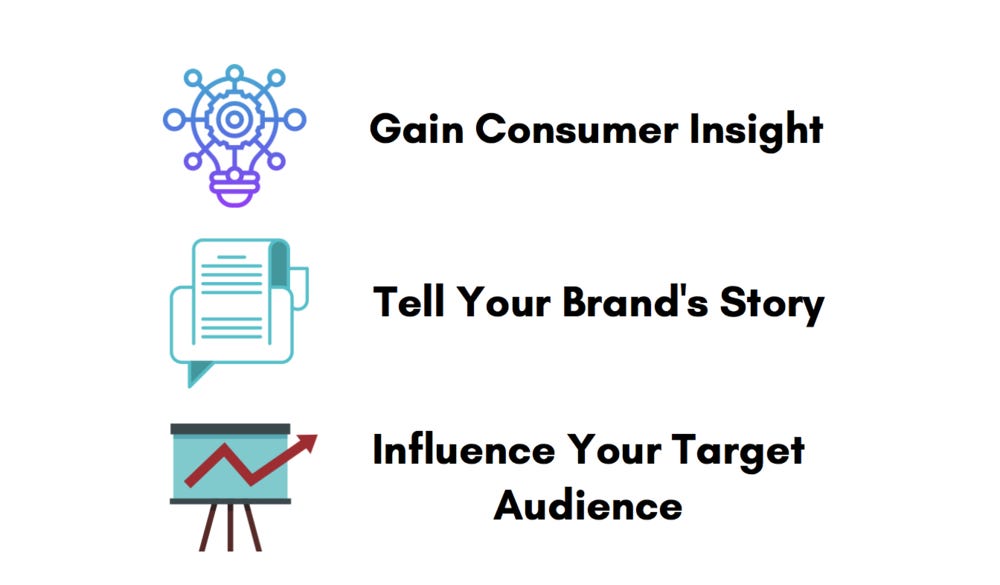 Gain Consumer Insight

Tell Your Brand's Story

Influence Your Target Audience